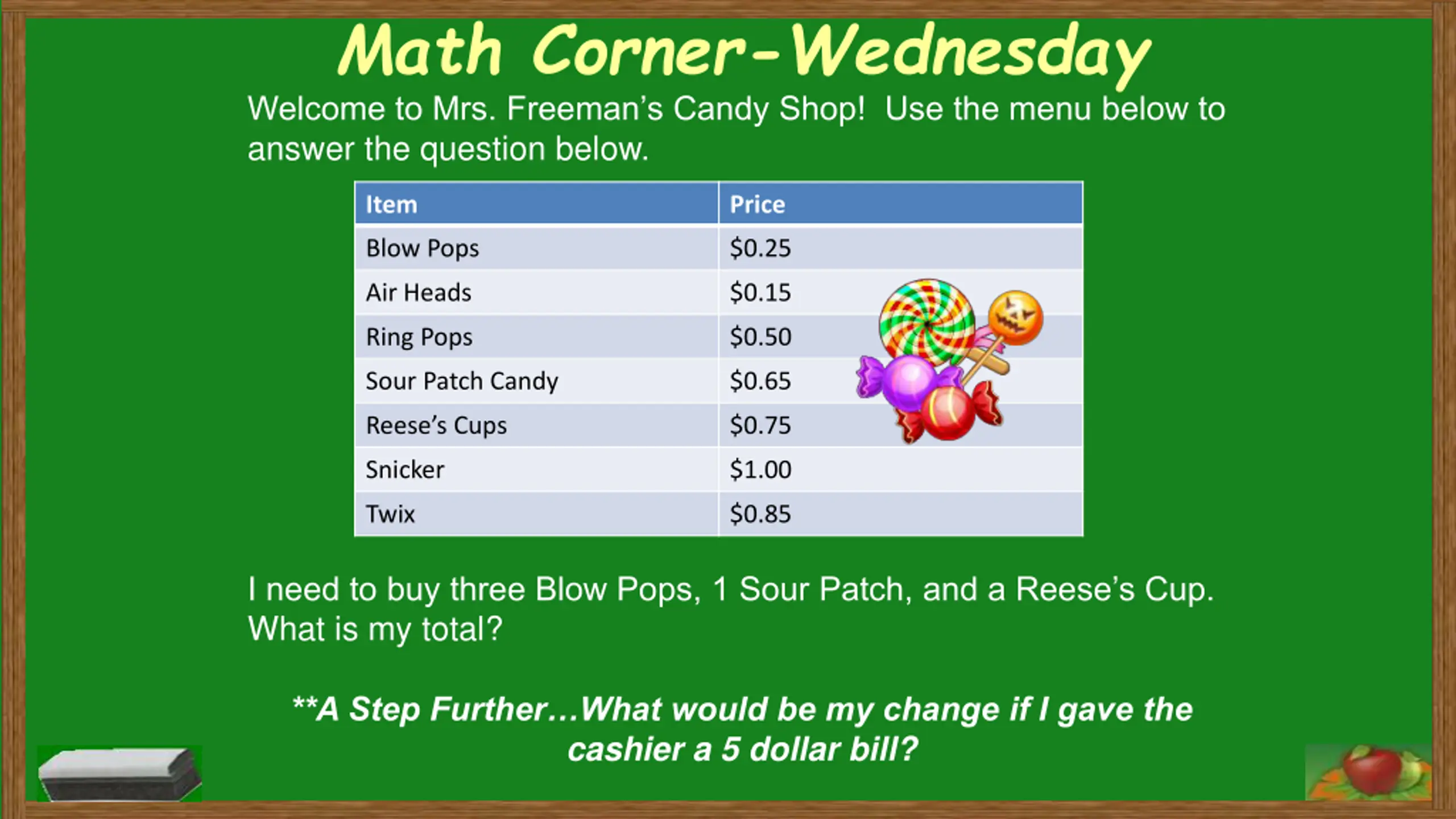 Math Corner-Wednesday

Welcome to Mrs. Freeman's Candy Shop! Use the menu below to answer the question below.

| Item | Price |
|---|---|
| Blow Pops | \$0.25 |
| Air Heads | \$0.15 |
| Ring Pops | \$0.50 |
| Sour Patch Candy | \$0.65 |
| Reese's Cups | \$0.75 |
| Snicker | \$1.00 |
| Twix | \$0.85 |

I need to buy three Blow Pops, 1 Sour Patch, and a Reese's Cup. What is my total?

**A Step Further…What would be my change if I gave the cashier a 5 dollar bill?